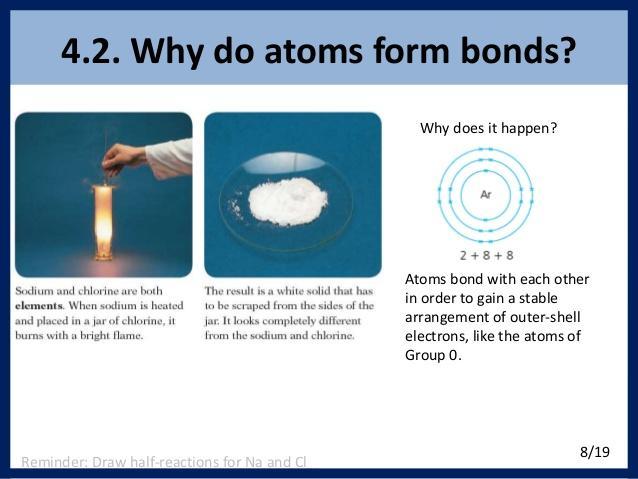 4.2. Why do atoms form bonds?

Sodium and chlorine are both **elements**. When sodium is heated and placed in a jar of chlorine, it burns with a bright flame.

The result is a white solid that has to be scraped from the sides of the jar. It looks completely different from the sodium and chlorine.

Why does it happen?

Ar

2 + 8 + 8

Atoms bond with each other in order to gain a stable arrangement of outer-shell electrons, like the atoms of Group 0.

Reminder: Draw half-reactions for Na and Cl

8/19